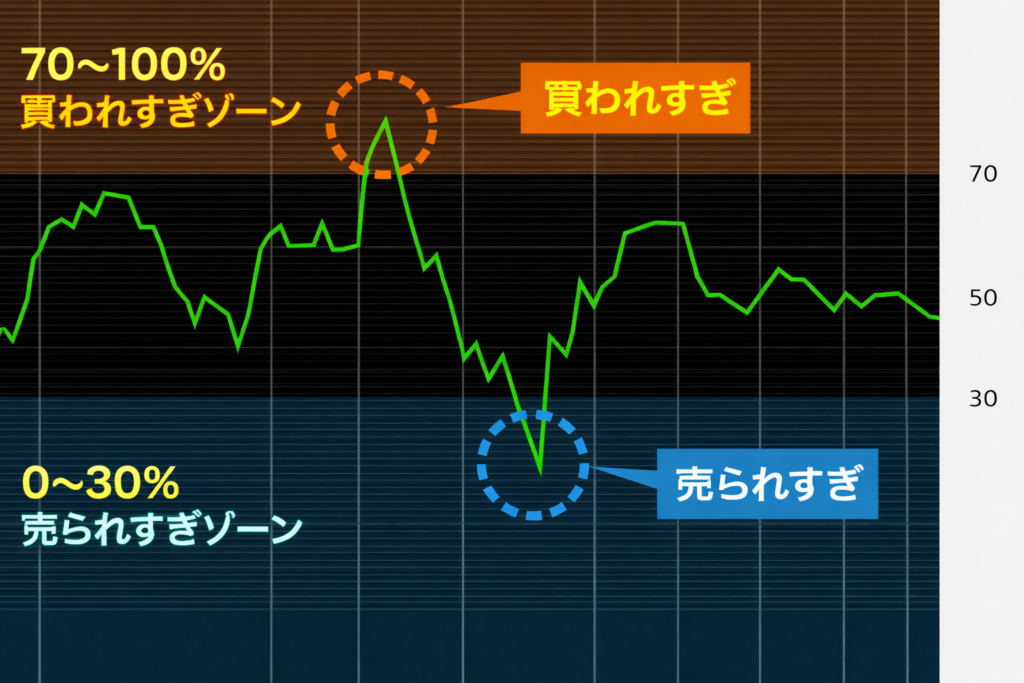 70〜100%
買われすぎゾーン

買われすぎ

70

50

30

0〜30%
売られすぎゾーン

売られすぎ